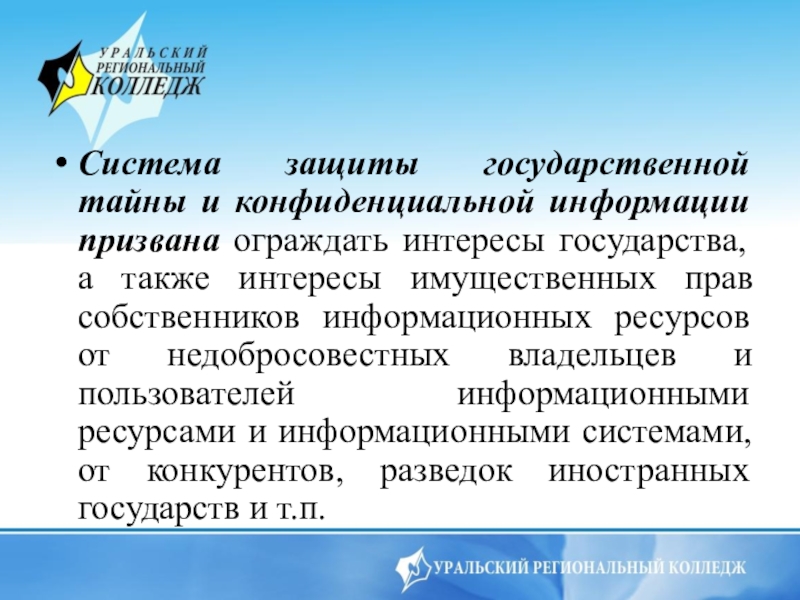 УРАЛЬСКИЙ РЕГИОНАЛЬНЫЙ КОЛЛЕДЖ

• Система защиты государственной тайны и конфиденциальной информации призвана ограждать интересы государства, а также интересы имущественных прав собственников информационных ресурсов от недобросовестных владельцев и пользователей информационными ресурсами и информационными системами, от конкурентов, разведок иностранных государств и т.п.

УРАЛЬСКИЙ РЕГИОНАЛЬНЫЙ КОЛЛЕДЖ